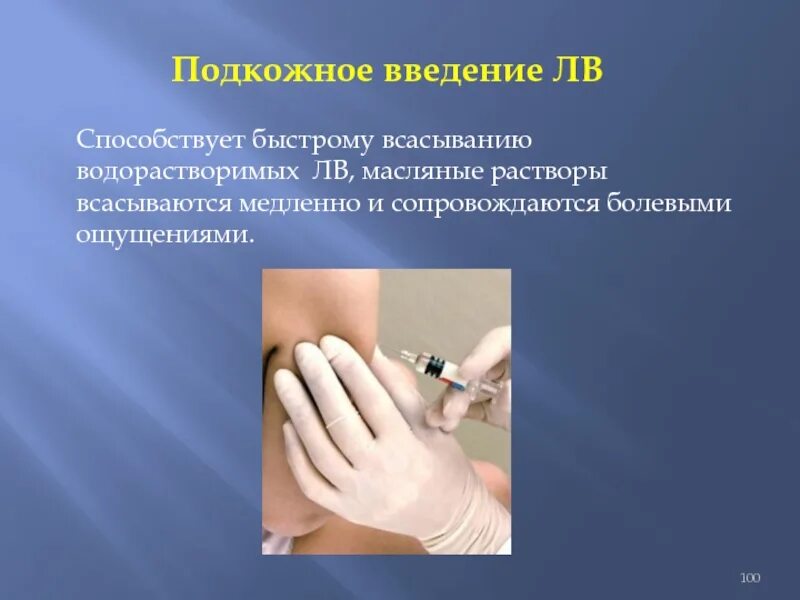 Подкожное введение ЛВ

Способствует быстрому всасыванию водорастворимых ЛВ, масляные растворы всасываются медленно и сопровождаются болевыми ощущениями.

100